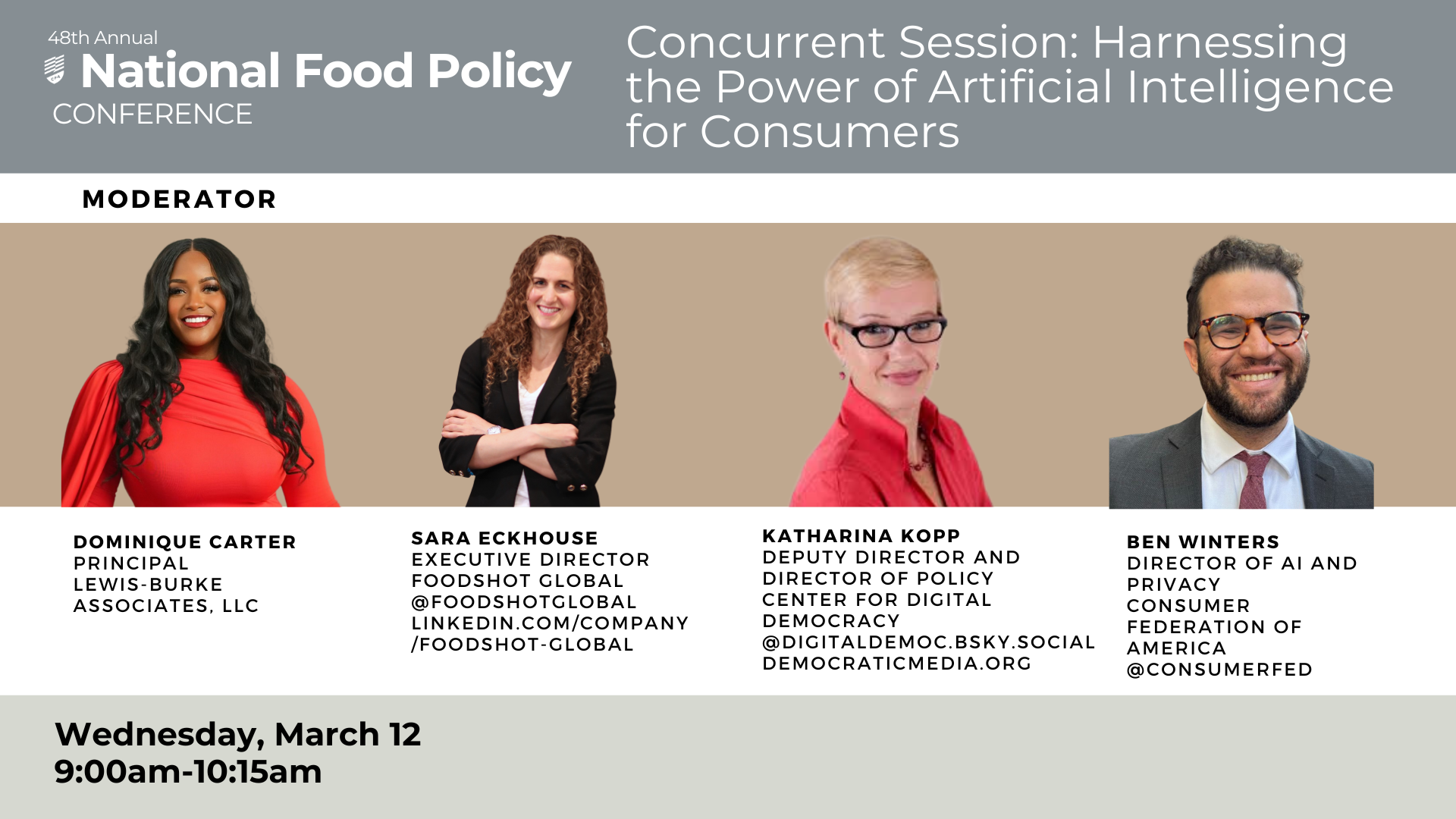 48th Annual
National Food Policy
CONFERENCE

Concurrent Session: Harnessing the Power of Artificial Intelligence for Consumers

MODERATOR

DOMINIQUE CARTER
PRINCIPAL
LEWIS-BURKE ASSOCIATES, LLC

SARA ECKHOUSE
EXECUTIVE DIRECTOR
FOODSHOT GLOBAL
@FOODSHOTGLOBAL
LINKEDIN.COM/COMPANY/FOODSHOT-GLOBAL

KATHARINA KOPP
DEPUTY DIRECTOR AND DIRECTOR OF POLICY
CENTER FOR DIGITAL DEMOCRACY
@DIGITALDEMOC.BSKY.SOCIAL
DEMOCRATICMEDIA.ORG

BEN WINTERS
DIRECTOR OF AI AND PRIVACY
CONSUMER FEDERATION OF AMERICA
@CONSUMERFED

Wednesday, March 12
9:00am-10:15am